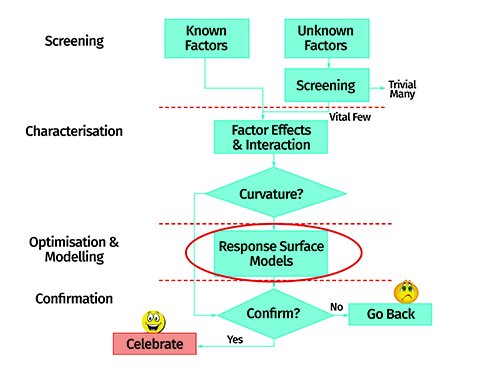 Screening

Known Factors

Unknown Factors

Screening

Trivial Many

Vital Few

Characterisation

Factor Effects & Interaction

Curvature?

Optimisation & Modelling

Response Surface Models

Confirmation

Confirm?

No

Go Back

Yes

Celebrate